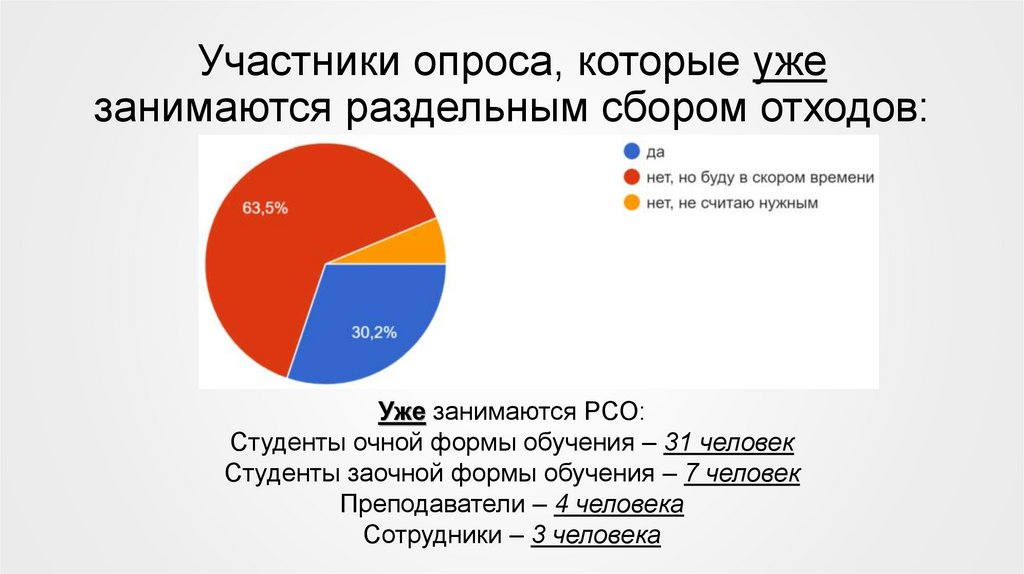 Участники опроса, которые уже занимаются раздельным сбором отходов:

да
нет, но буду в скором времени
нет, не считаю нужным

63,5%
30,2%

Уже занимаются РСО:
Студенты очной формы обучения – 31 человек
Студенты заочной формы обучения – 7 человек
Преподаватели – 4 человека
Сотрудники – 3 человека